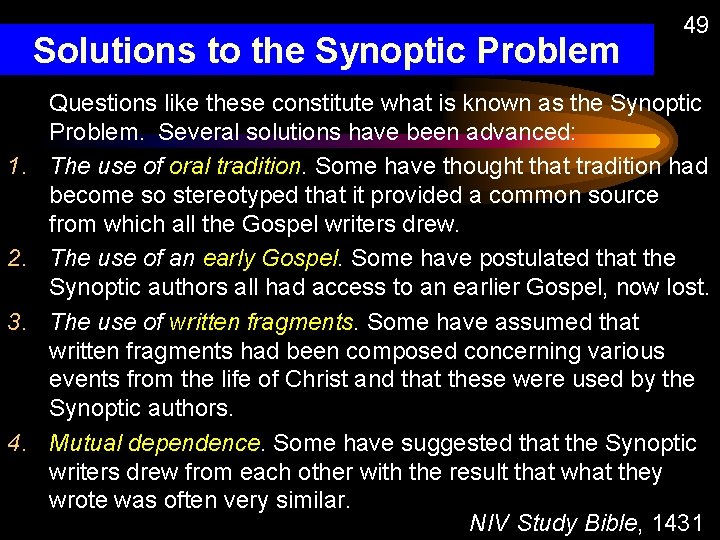 49

Solutions to the Synoptic Problem

Questions like these constitute what is known as the Synoptic Problem. Several solutions have been advanced:

1. The use of oral tradition. Some have thought that tradition had become so stereotyped that it provided a common source from which all the Gospel writers drew.

2. The use of an early Gospel. Some have postulated that the Synoptic authors all had access to an earlier Gospel, now lost.

3. The use of written fragments. Some have assumed that written fragments had been composed concerning various events from the life of Christ and that these were used by the Synoptic authors.

4. Mutual dependence. Some have suggested that the Synoptic writers drew from each other with the result that what they wrote was often very similar.

NIV Study Bible, 1431